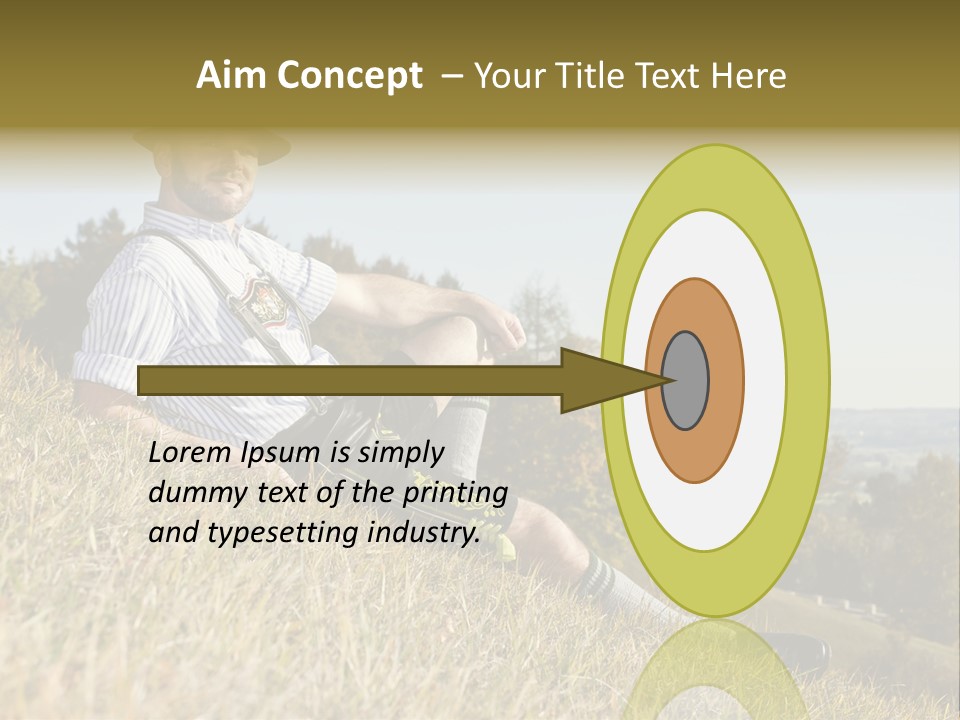 Aim Concept – Your Title Text Here

Lorem Ipsum is simply dummy text of the printing and typesetting industry.